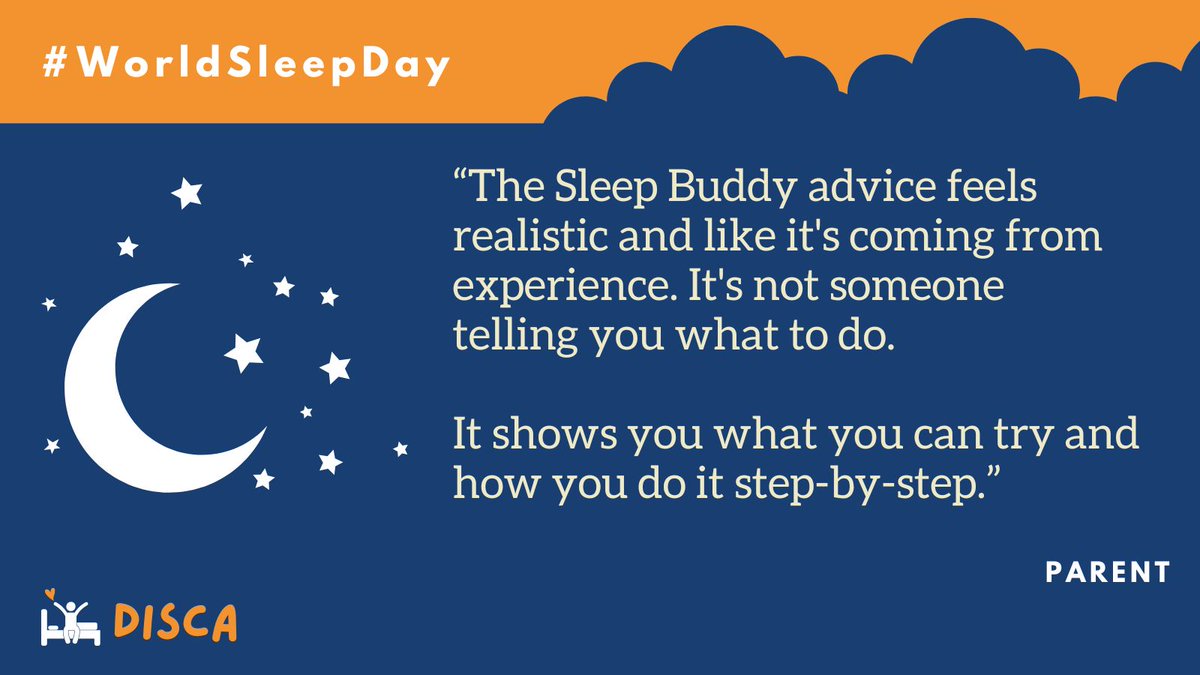 #WorldSleepDay

“The Sleep Buddy advice feels realistic and like it's coming from experience. It's not someone telling you what to do.

It shows you what you can try and how you do it step-by-step.”

PARENT

DISCA